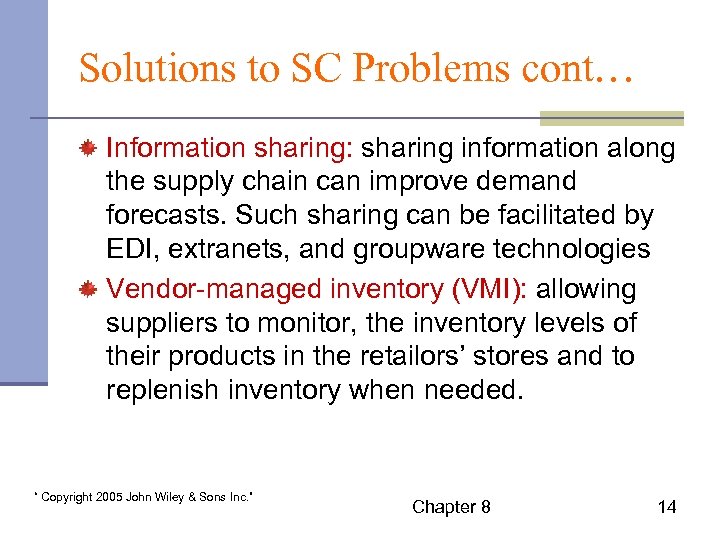 Solutions to SC Problems cont…

Information sharing: sharing information along the supply chain can improve demand forecasts. Such sharing can be facilitated by EDI, extranets, and groupware technologies

Vendor-managed inventory (VMI): allowing suppliers to monitor, the inventory levels of their products in the retailors' stores and to replenish inventory when needed.

" Copyright 2005 John Wiley & Sons Inc."

Chapter 8

14